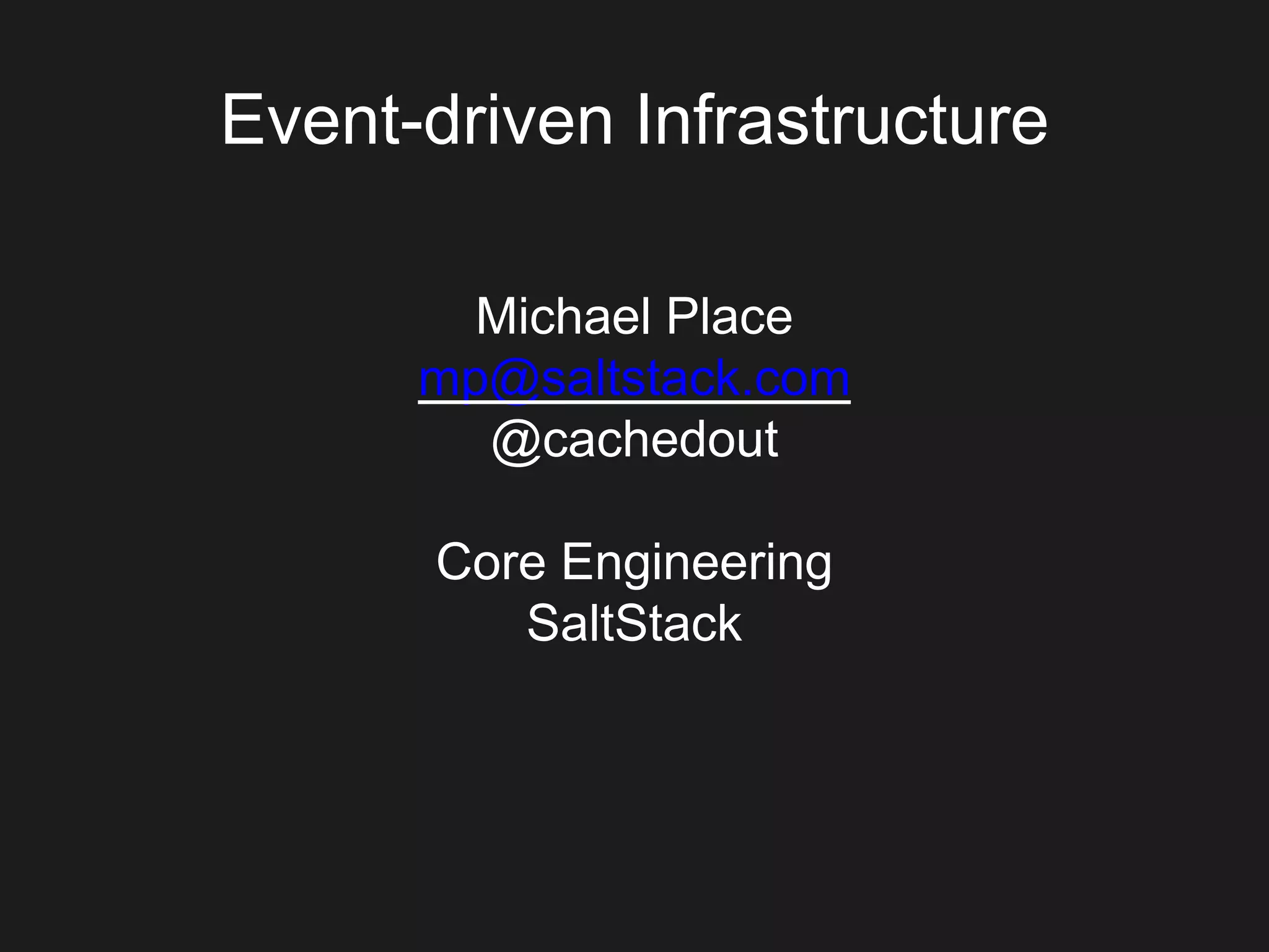 Event-driven Infrastructure

Michael Place
mp@saltstack.com
@cachedout

Core Engineering
SaltStack